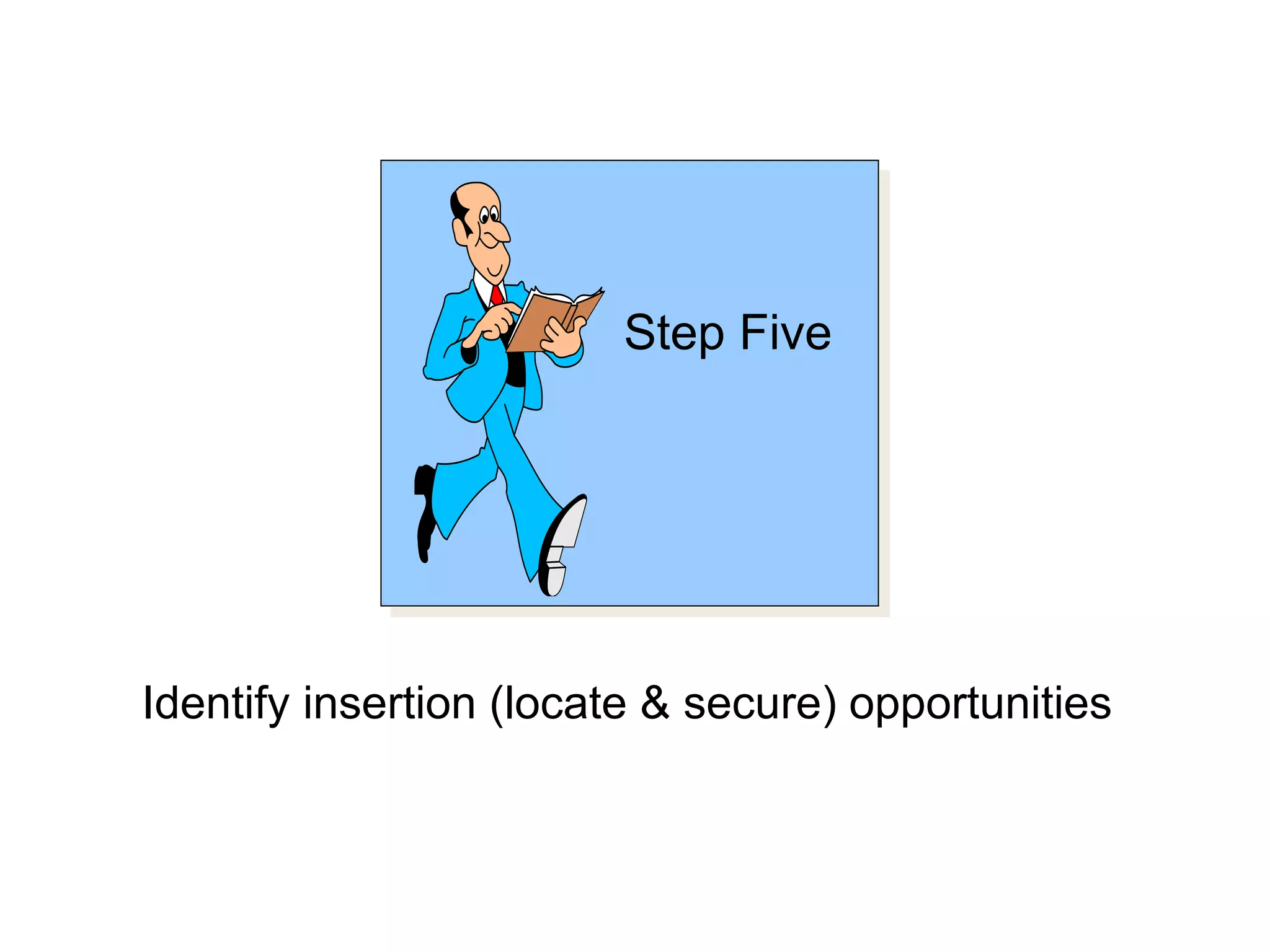 Step Five

Identify insertion (locate & secure) opportunities